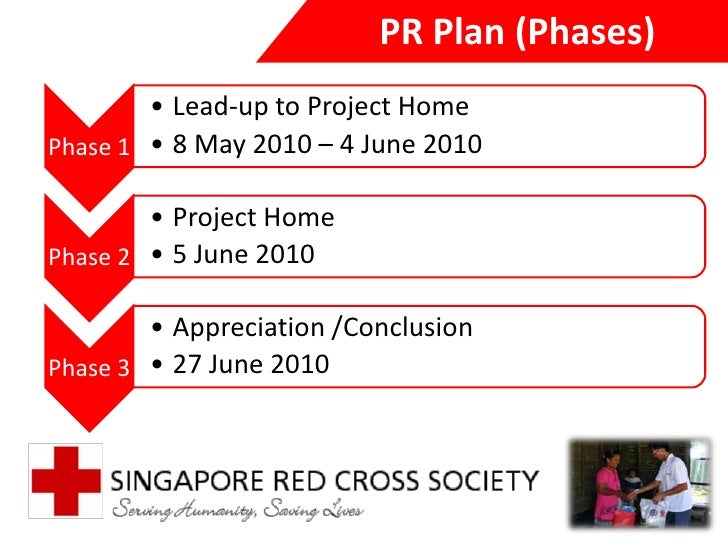 PR Plan (Phases)

Phase 1
• Lead-up to Project Home
• 8 May 2010 – 4 June 2010

Phase 2
• Project Home
• 5 June 2010

Phase 3
• Appreciation /Conclusion
• 27 June 2010

SINGAPORE RED CROSS SOCIETY
Serving Humanity, Saving Lives